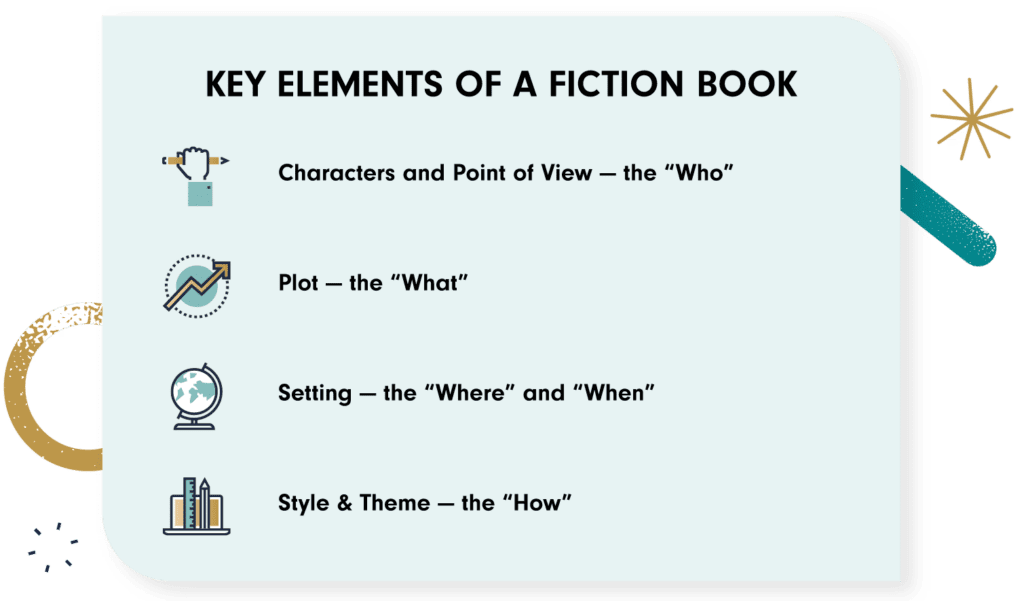 KEY ELEMENTS OF A FICTION BOOK

Characters and Point of View — the “Who”

Plot — the “What”

Setting — the “Where” and “When”

Style & Theme — the “How”